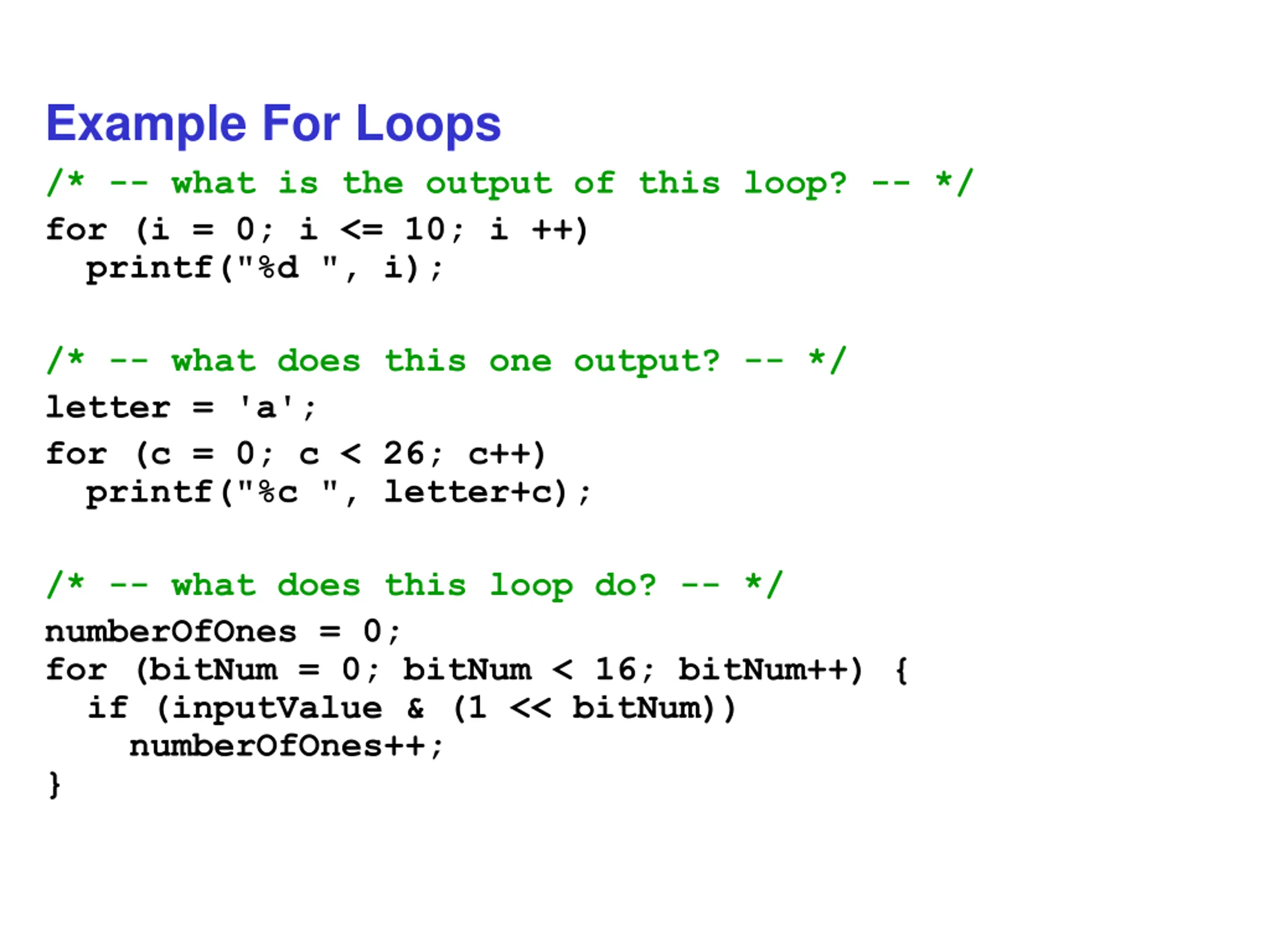 Example For Loops

/* -- what is the output of this loop? -- */
for (i = 0; i <= 10; i ++)
  printf("%d ", i);

/* -- what does this one output? -- */
letter = 'a';
for (c = 0; c < 26; c++)
  printf("%c ", letter+c);

/* -- what does this loop do? -- */
numberOfOnes = 0;
for (bitNum = 0; bitNum < 16; bitNum++) {
  if (inputValue & (1 << bitNum))
    numberOfOnes++;
}